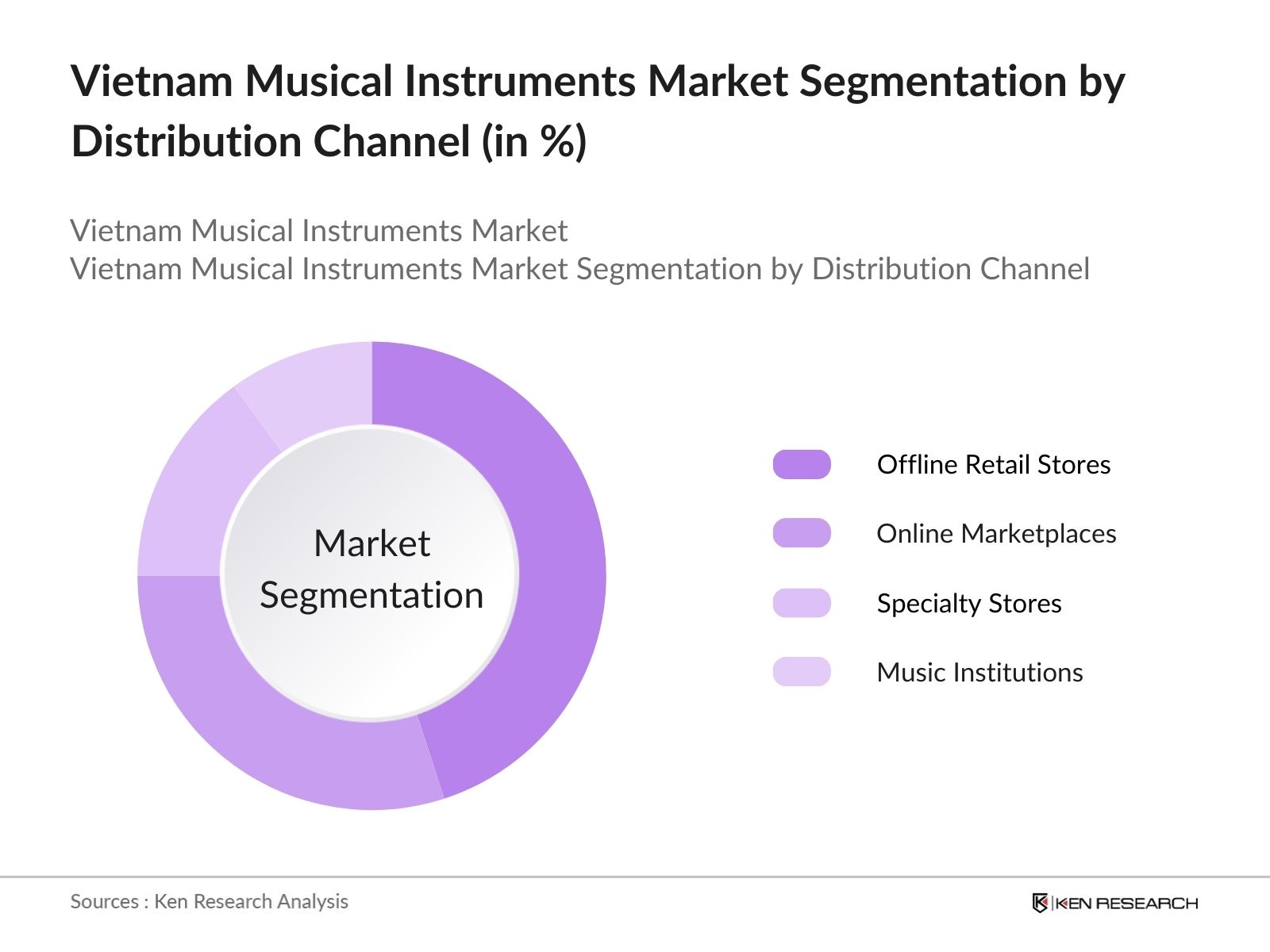 Vietnam Musical Instruments Market Segmentation by Distribution Channel (in %)

Vietnam Musical Instruments Market
Vietnam Musical Instruments Market Segmentation by Distribution Channel

Market Segmentation

Offline Retail Stores
Online Marketplaces
Specialty Stores
Music Institutions

Sources : Ken Research Analysis

KEN RESEARCH